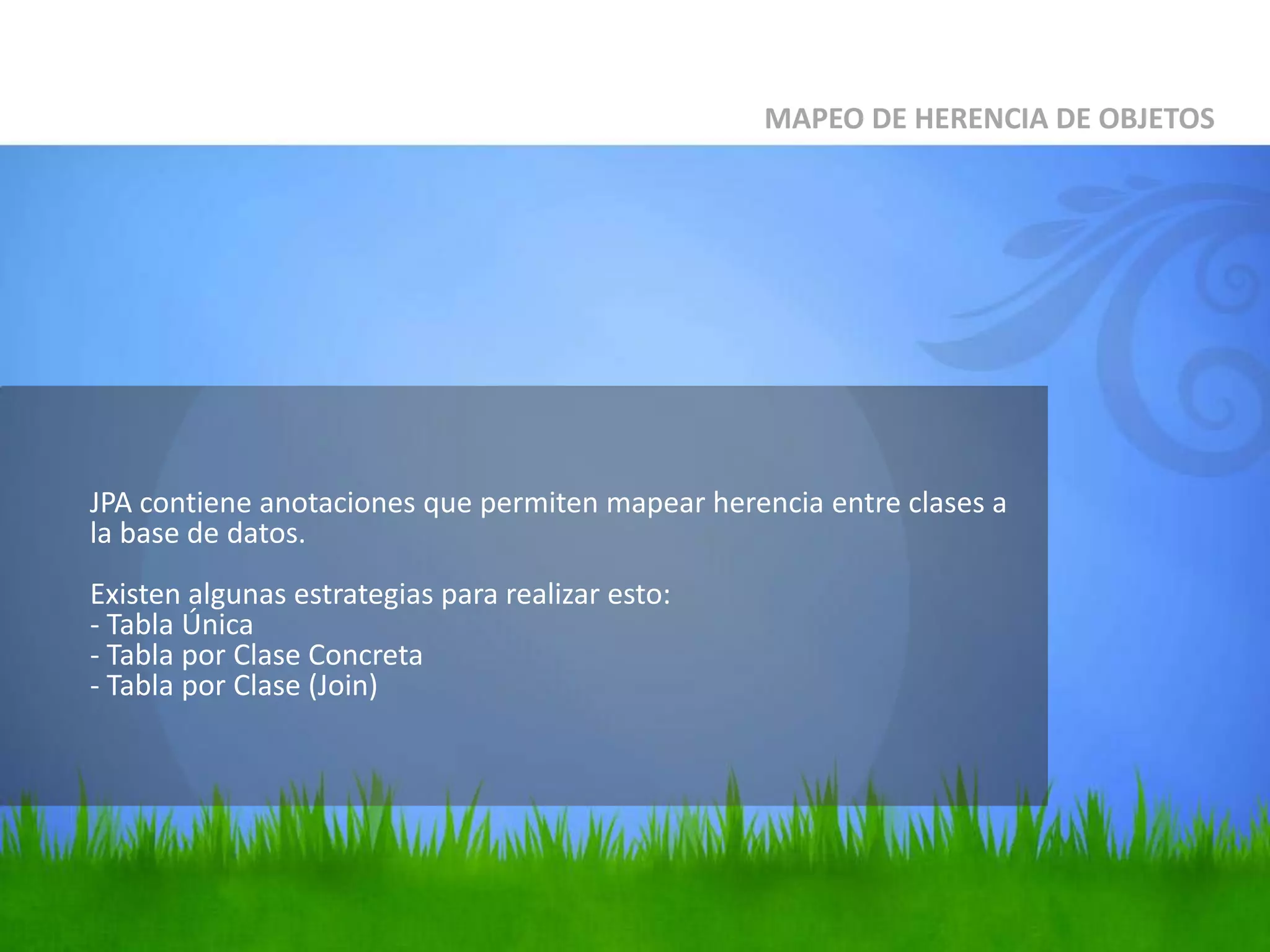 MAPEO DE HERENCIA DE OBJETOS

JPA contiene anotaciones que permiten mapear herencia entre clases a la base de datos.

Existen algunas estrategias para realizar esto:
- Tabla Única
- Tabla por Clase Concreta
- Tabla por Clase (Join)